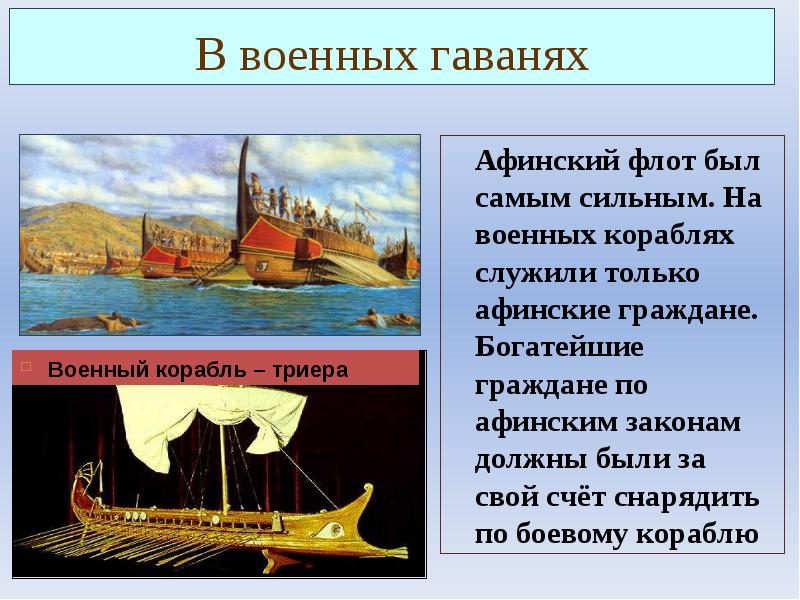 В военных гаванях

Военный корабль – триера

Афинский флот был самым сильным. На военных кораблях служили только афинские граждане. Богатейшие граждане по афинским законам должны были за свой счёт снарядить по боевому кораблю